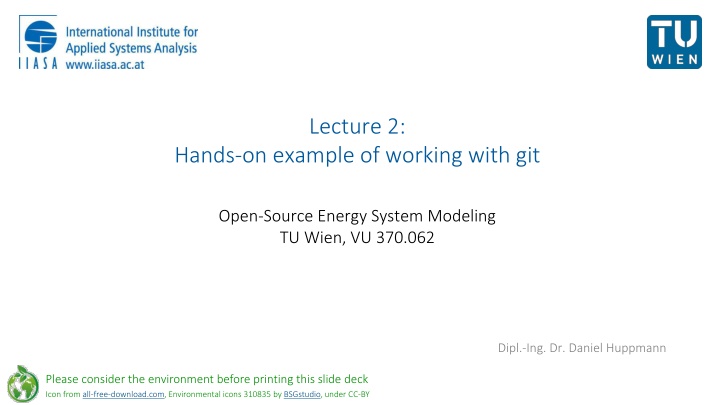 IIASA International Institute for Applied Systems Analysis www.iiasa.ac.at

TU WIEN

Lecture 2:
Hands-on example of working with git

Open-Source Energy System Modeling
TU Wien, VU 370.062

Dipl.-Ing. Dr. Daniel Huppmann

Please consider the environment before printing this slide deck
Icon from all-free-download.com, Environmental icons 310835 by BSGstudio, under CC-BY